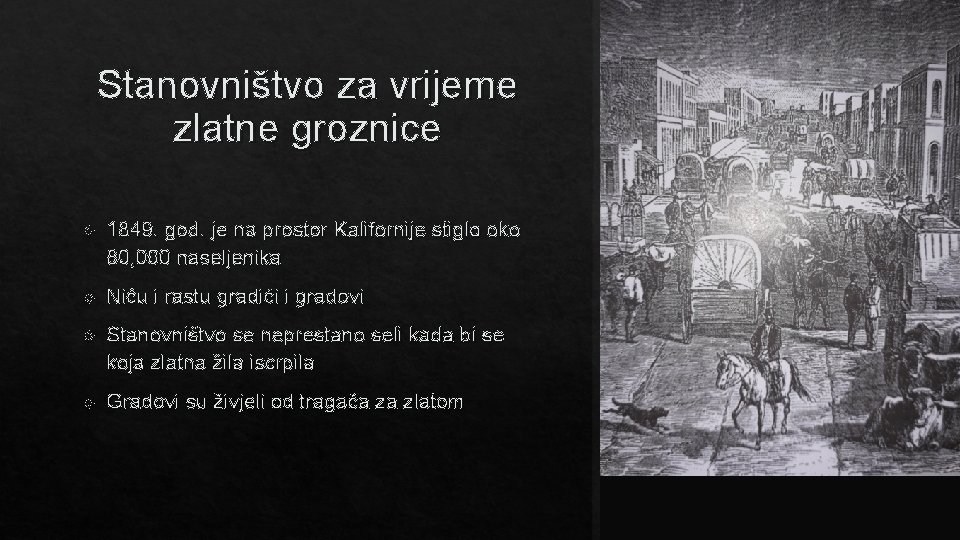 Stanovništvo za vrijeme zlatne groznice

1849. god. je na prostor Kalifornije stiglo oko 80,000 naseljenika

Niču i rastu gradići i gradovi

Stanovništvo se neprestano seli kada bi se koja zlatna žila iscrpila

Gradovi su živjeli od tragača za zlatom